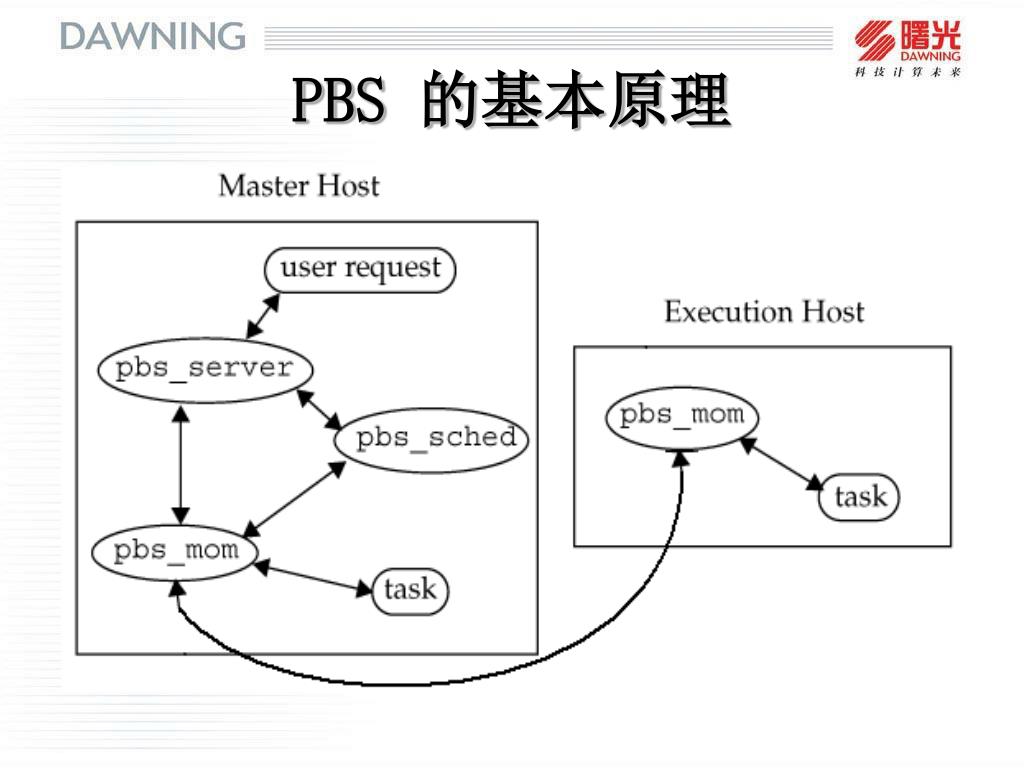 DAWNING

曙光 DAWNING 科技计算未来

PBS 的基本原理

Master Host

user request

pbs_server

pbs_sched

pbs_mom

task

Execution Host

pbs_mom

task